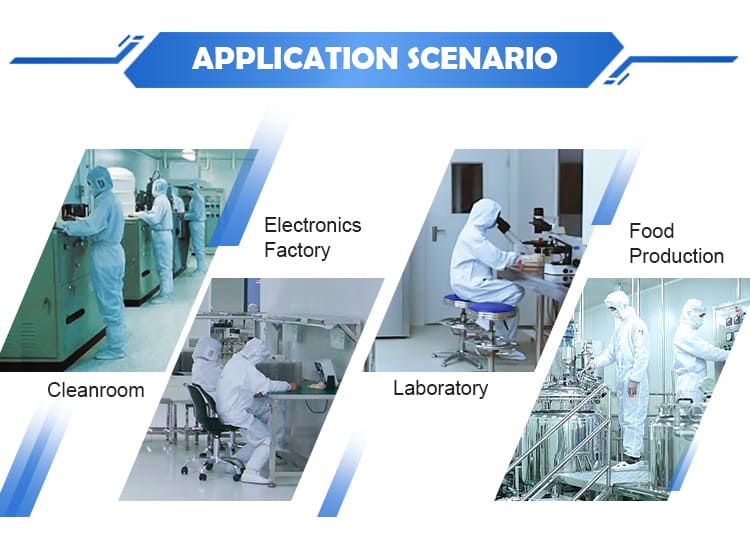 APPLICATION SCENARIO

Electronics Factory

Food Production

Cleanroom

Laboratory